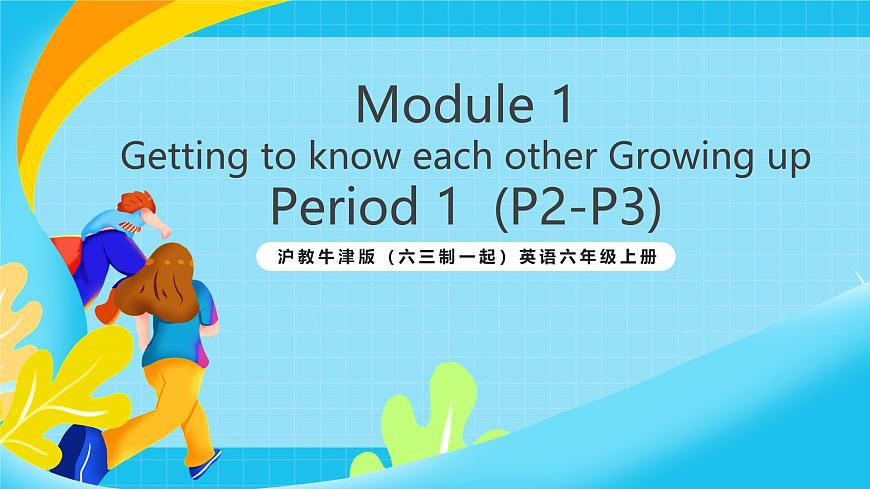 Module 1
Getting to know each other Growing up
Period 1 (P2-P3)
沪教牛津版（六三制一起）英语六年级上册